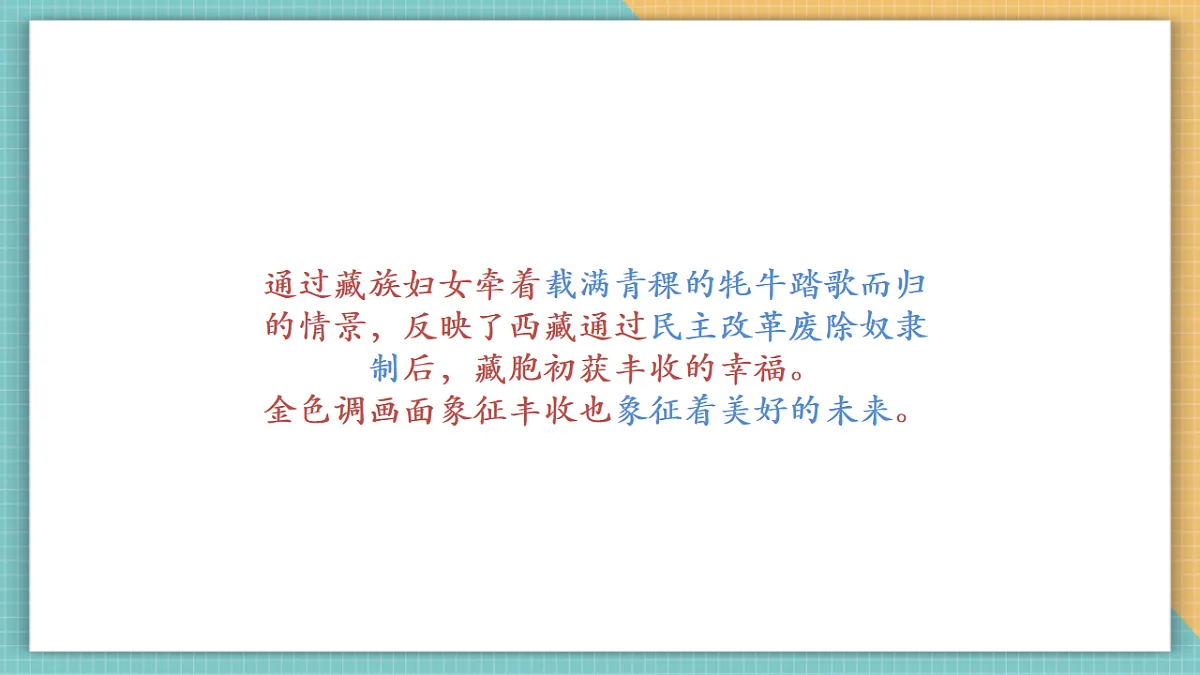 通过藏族妇女牵着载满青稞的牦牛踏歌而归的情景，反映了西藏通过民主改革废除奴隶制后，藏胞初获丰收的幸福。
金色调画面象征丰收也象征着美好的未来。